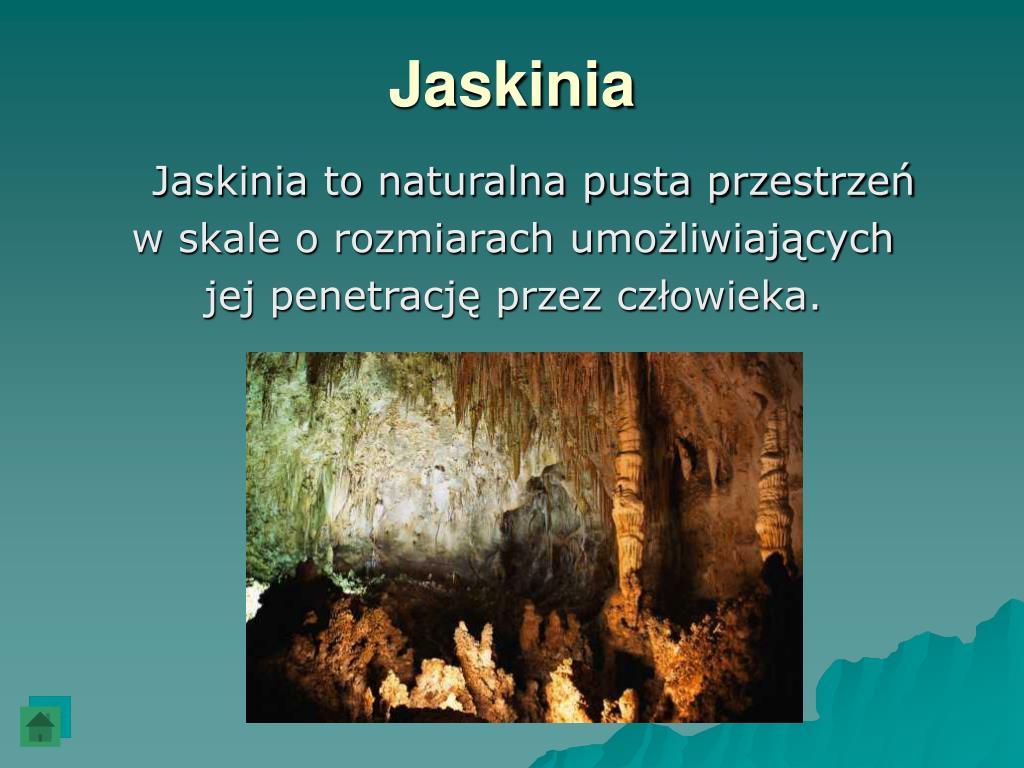 Jaskinia

Jaskinia to naturalna pusta przestrzeń w skale o rozmiarach umożliwiających jej penetrację przez człowieka.